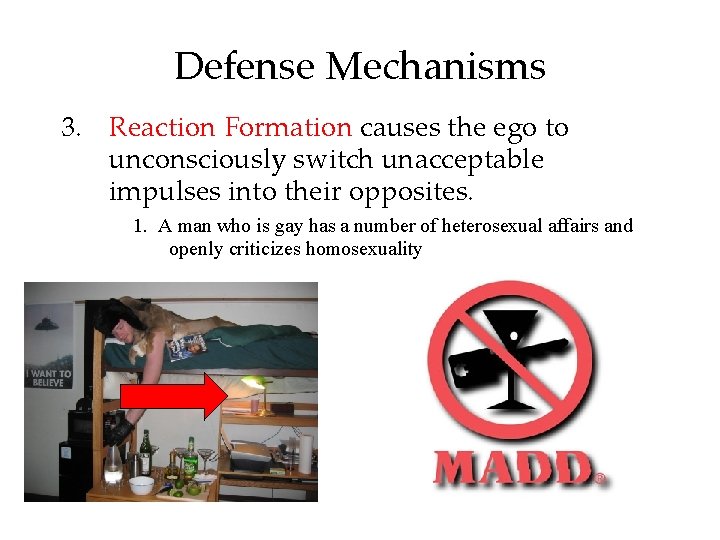 Defense Mechanisms

3. Reaction Formation causes the ego to unconsciously switch unacceptable impulses into their opposites.

1. A man who is gay has a number of heterosexual affairs and openly criticizes homosexuality

I WANT TO BELIEVE

MADD®